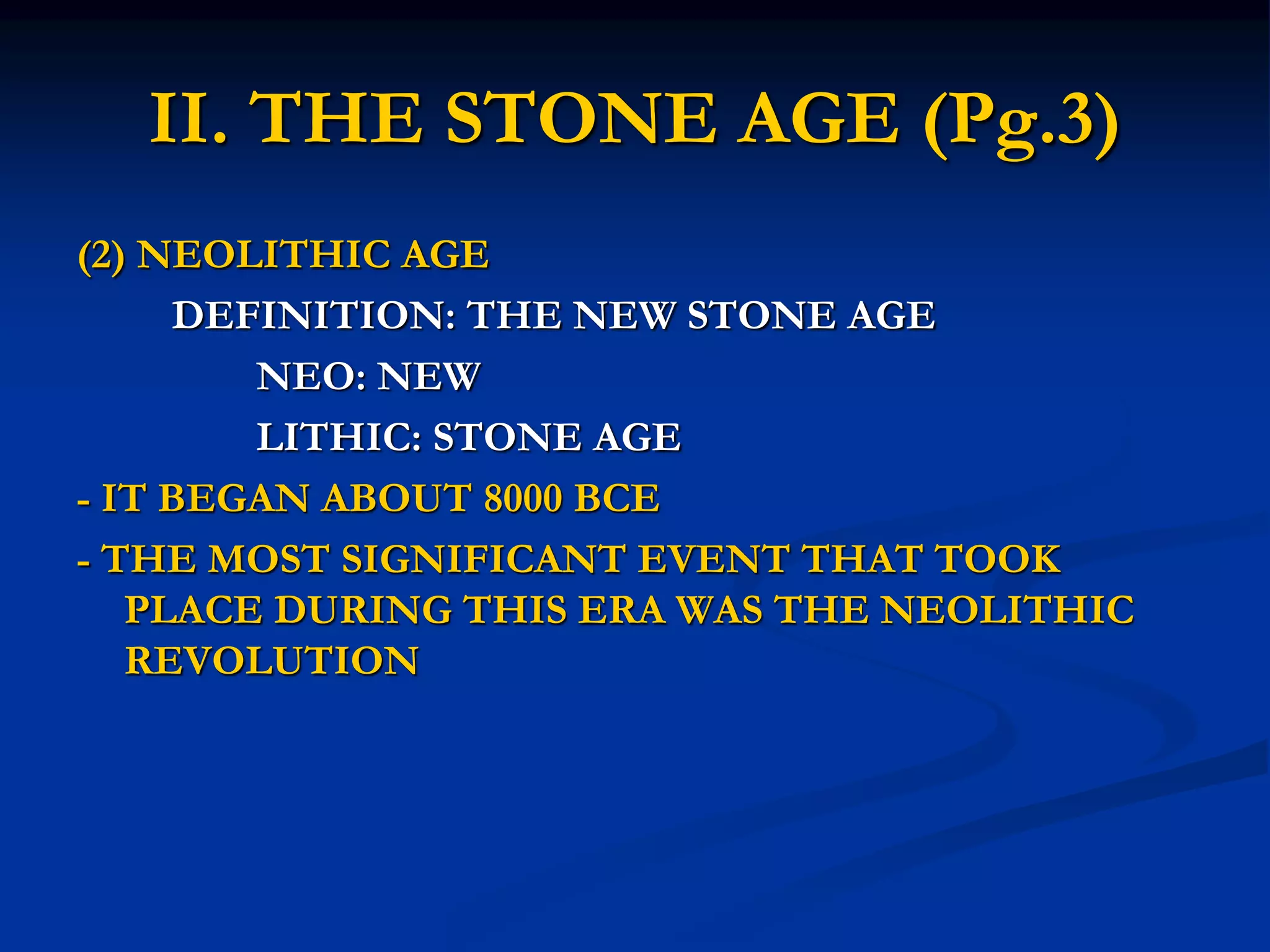 II. THE STONE AGE (Pg.3)

(2) NEOLITHIC AGE

DEFINITION: THE NEW STONE AGE

NEO: NEW

LITHIC: STONE AGE

- IT BEGAN ABOUT 8000 BCE

- THE MOST SIGNIFICANT EVENT THAT TOOK PLACE DURING THIS ERA WAS THE NEOLITHIC REVOLUTION